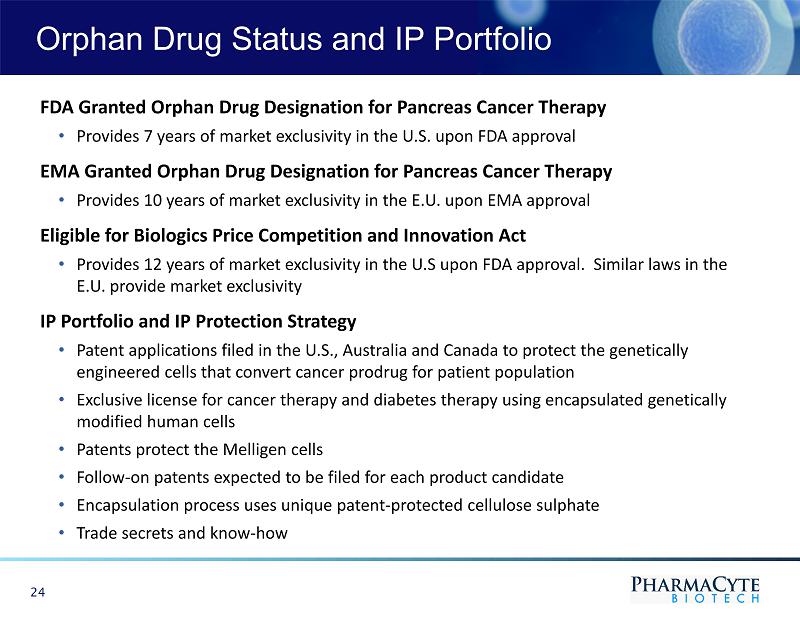 Orphan Drug Status and IP Portfolio

FDA Granted Orphan Drug Designation for Pancreas Cancer Therapy
• Provides 7 years of market exclusivity in the U.S. upon FDA approval

EMA Granted Orphan Drug Designation for Pancreas Cancer Therapy
• Provides 10 years of market exclusivity in the E.U. upon EMA approval

Eligible for Biologics Price Competition and Innovation Act
• Provides 12 years of market exclusivity in the U.S upon FDA approval. Similar laws in the E.U. provide market exclusivity

IP Portfolio and IP Protection Strategy
• Patent applications filed in the U.S., Australia and Canada to protect the genetically engineered cells that convert cancer prodrug for patient population
• Exclusive license for cancer therapy and diabetes therapy using encapsulated genetically modified human cells
• Patents protect the Melligen cells
• Follow-on patents expected to be filed for each product candidate
• Encapsulation process uses unique patent-protected cellulose sulphate
• Trade secrets and know-how

24

PHARMACYTE
BIOTECH